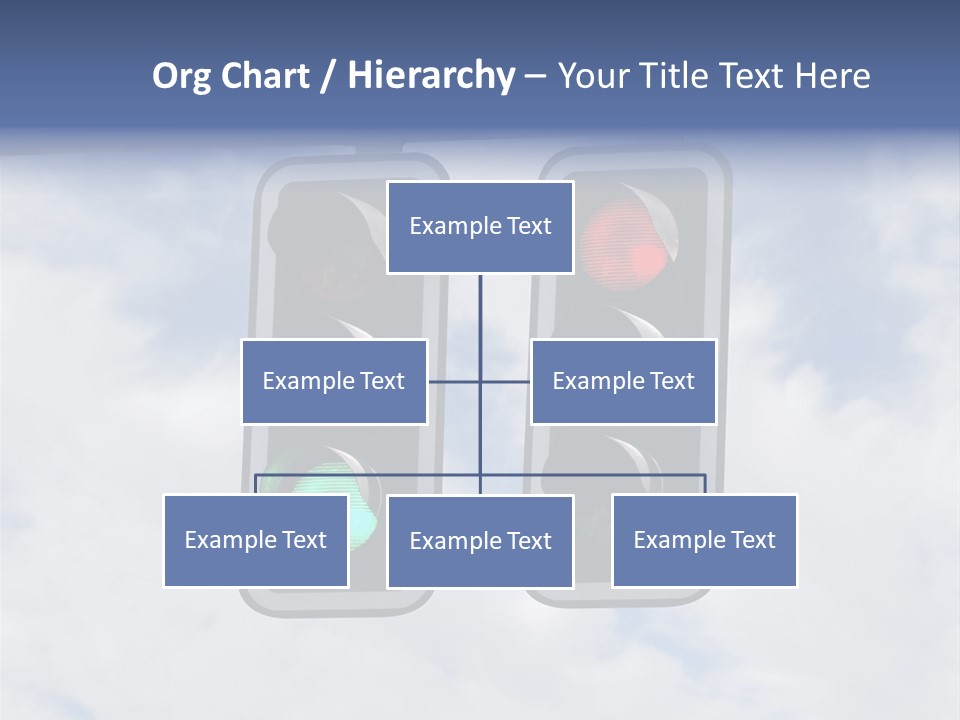 Org Chart / Hierarchy – Your Title Text Here

Example Text

Example Text

Example Text

Example Text

Example Text

Example Text